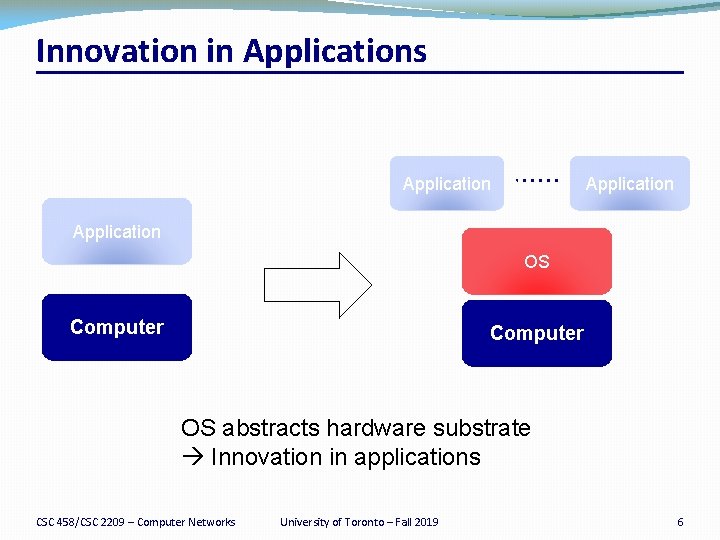 Innovation in Applications

Application

Computer

Application ...... Application

OS

Computer

OS abstracts hardware substrate
→ Innovation in applications

CSC 458/CSC 2209 – Computer Networks University of Toronto – Fall 2019 6